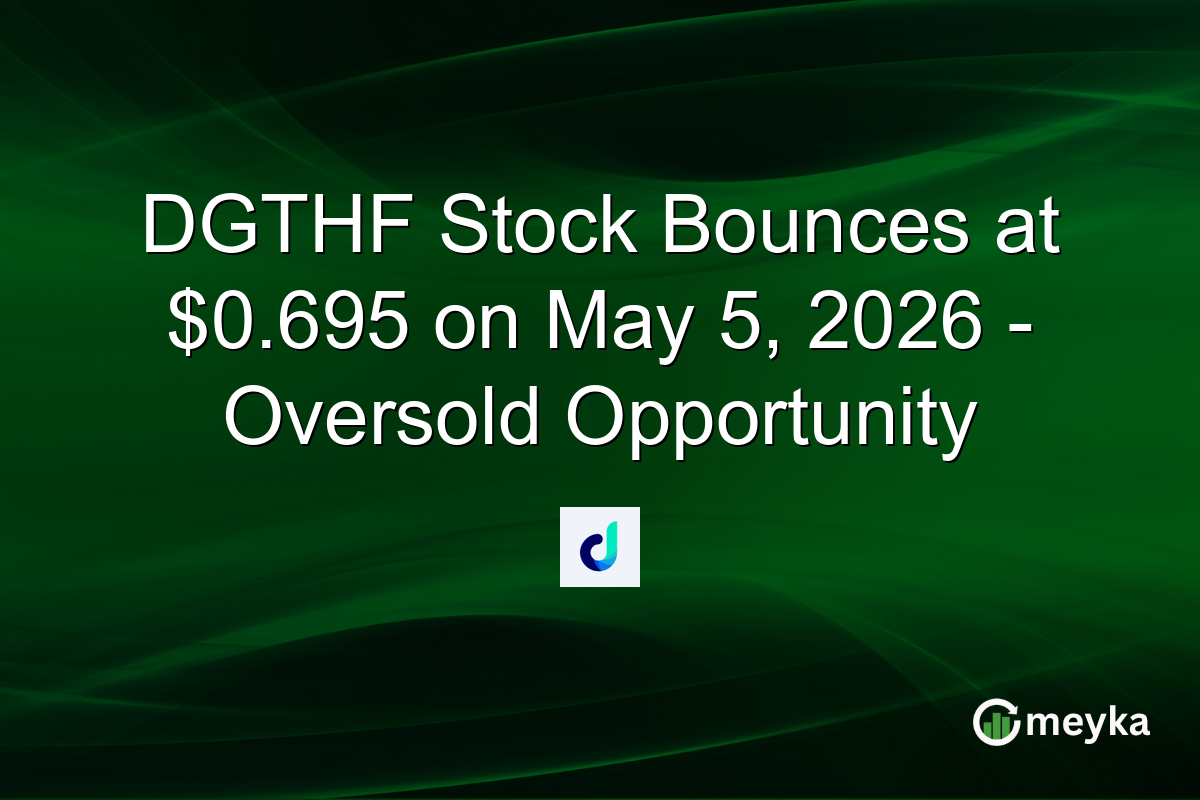 DGTHF Stock Bounces at $0.695 on May 5, 2026 - Oversold Opportunity

meyka